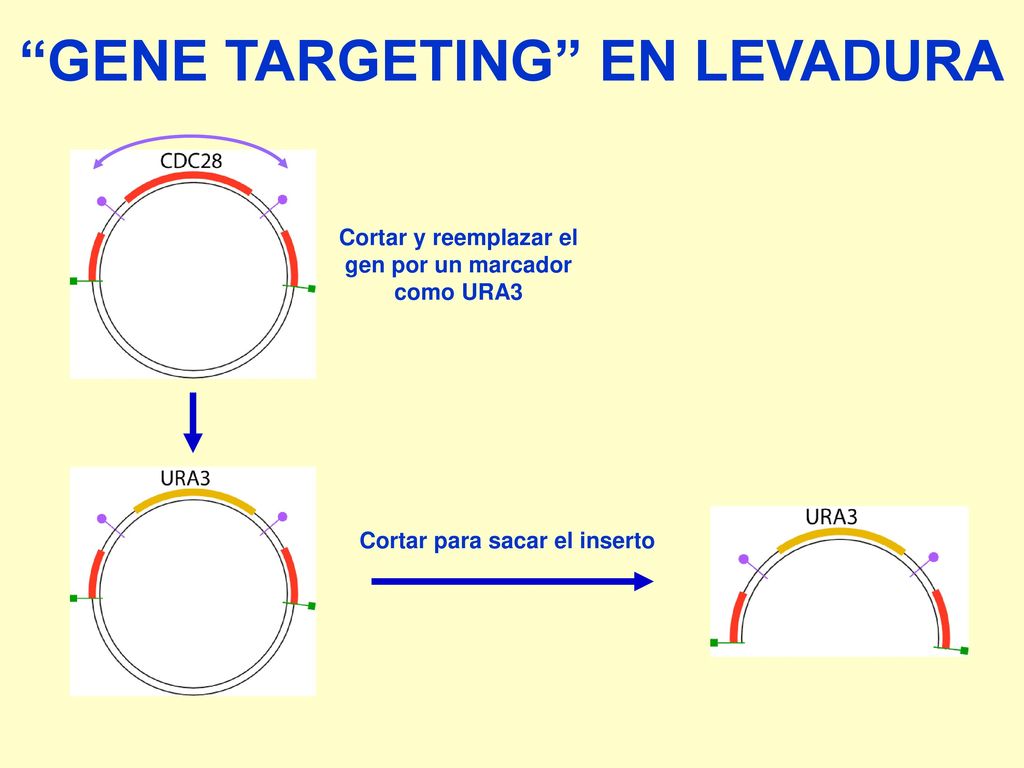 “GENE TARGETING” EN LEVADURA

CDC28

Cortar y reemplazar el gen por un marcador como URA3

URA3

Cortar para sacar el inserto

URA3